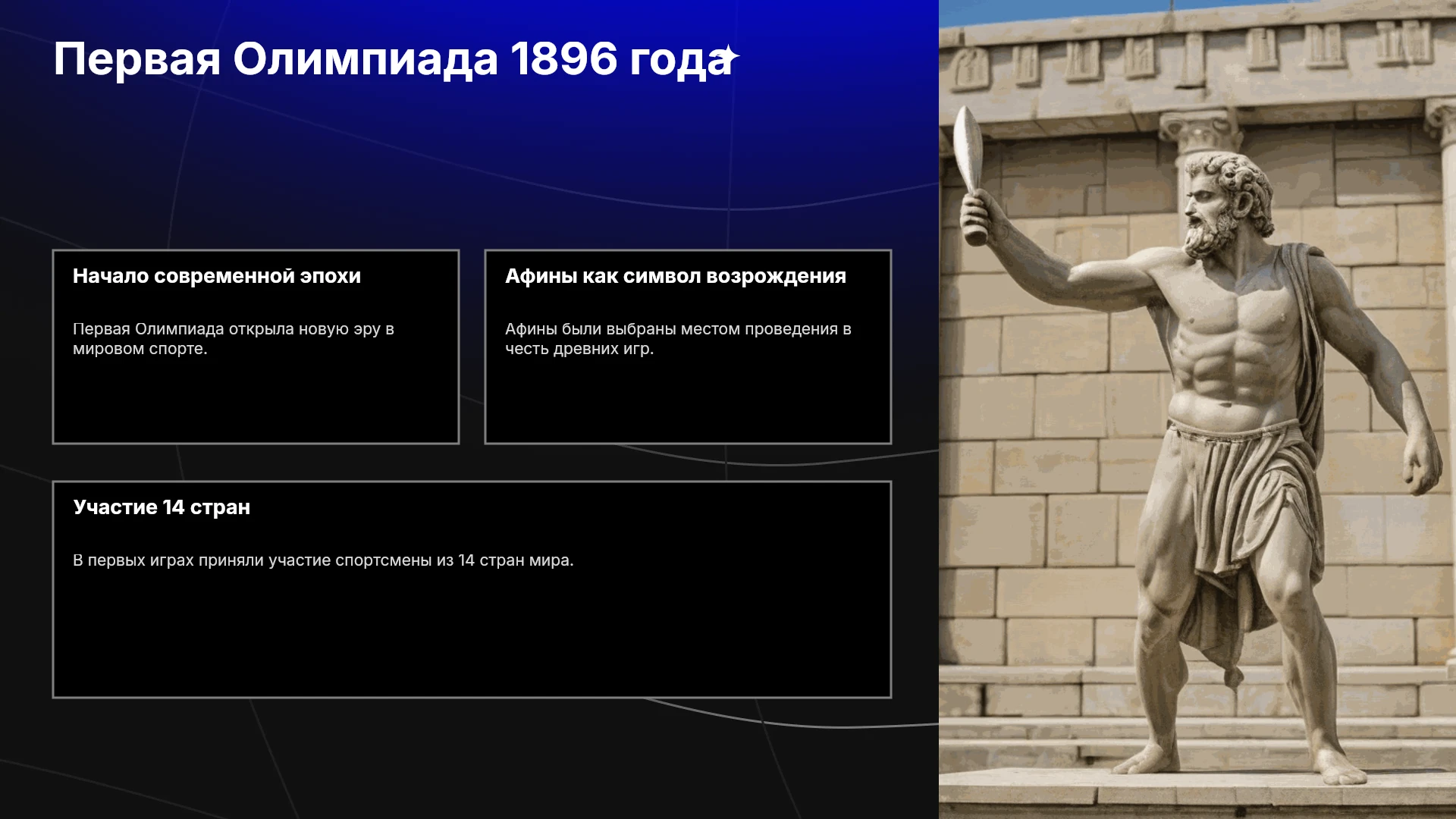 Первая Олимпиада 1896 года

Начало современной эпохи

Первая Олимпиада открыла новую эру в мировом спорте.

Афины как символ возрождения

Афины были выбраны местом проведения в честь древних игр.

Участие 14 стран

В первых играх приняли участие спортсмены из 14 стран мира.